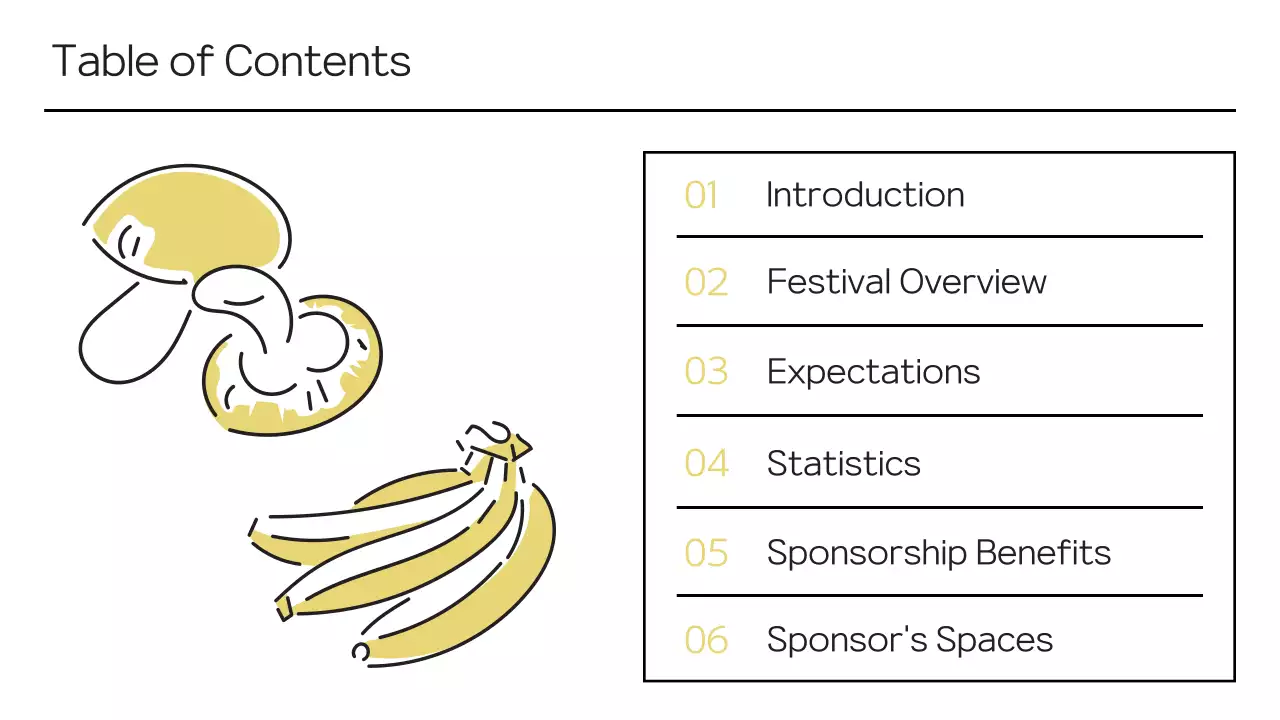 Table of Contents

01 Introduction

02 Festival Overview

03 Expectations

04 Statistics

05 Sponsorship Benefits

06 Sponsor's Spaces